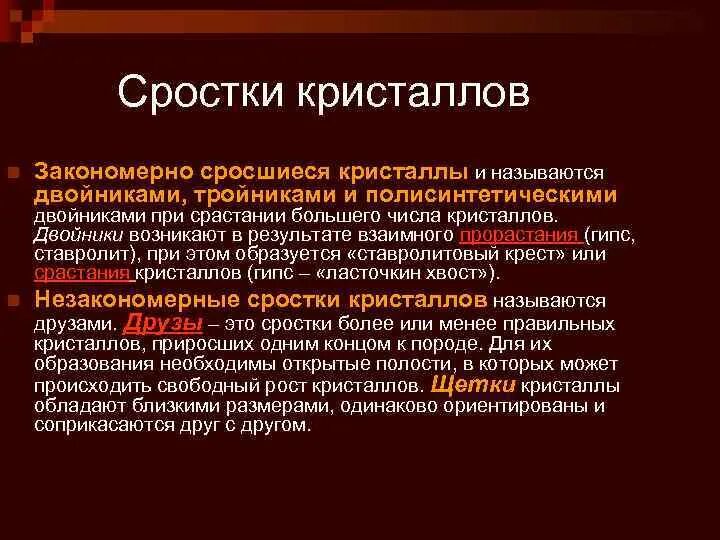 Сростки кристаллов

Закономерно сросшиеся кристаллы и называются двойниками, тройниками и полисинтетическими двойниками при срастании большего числа кристаллов. Двойники возникают в результате взаимного прорастания (гипс, ставролит), при этом образуется «ставролитовый крест» или срастания кристаллов (гипс – «ласточкин хвост»).

Незакономерные сростки кристаллов называются друзами. Друзы – это сростки более или менее правильных кристаллов, приросших одним концом к породе. Для их образования необходимы открытые полости, в которых может происходить свободный рост кристаллов. Щетки кристаллы обладают близкими размерами, одинаково ориентированы и соприкасаются друг с другом.